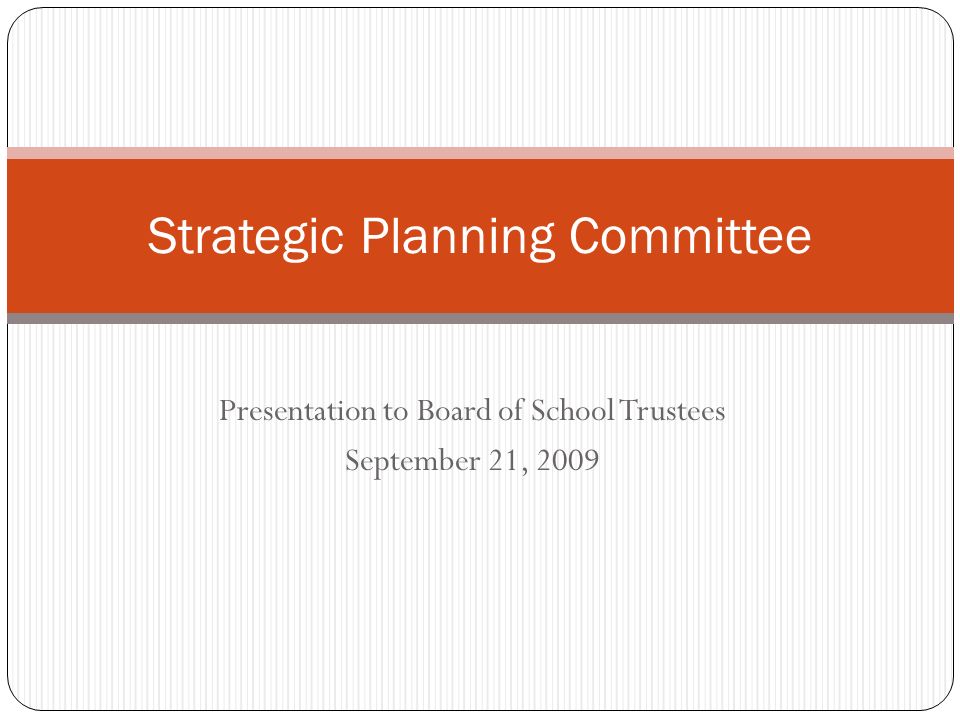 Strategic Planning Committee

Presentation to Board of School Trustees
September 21, 2009